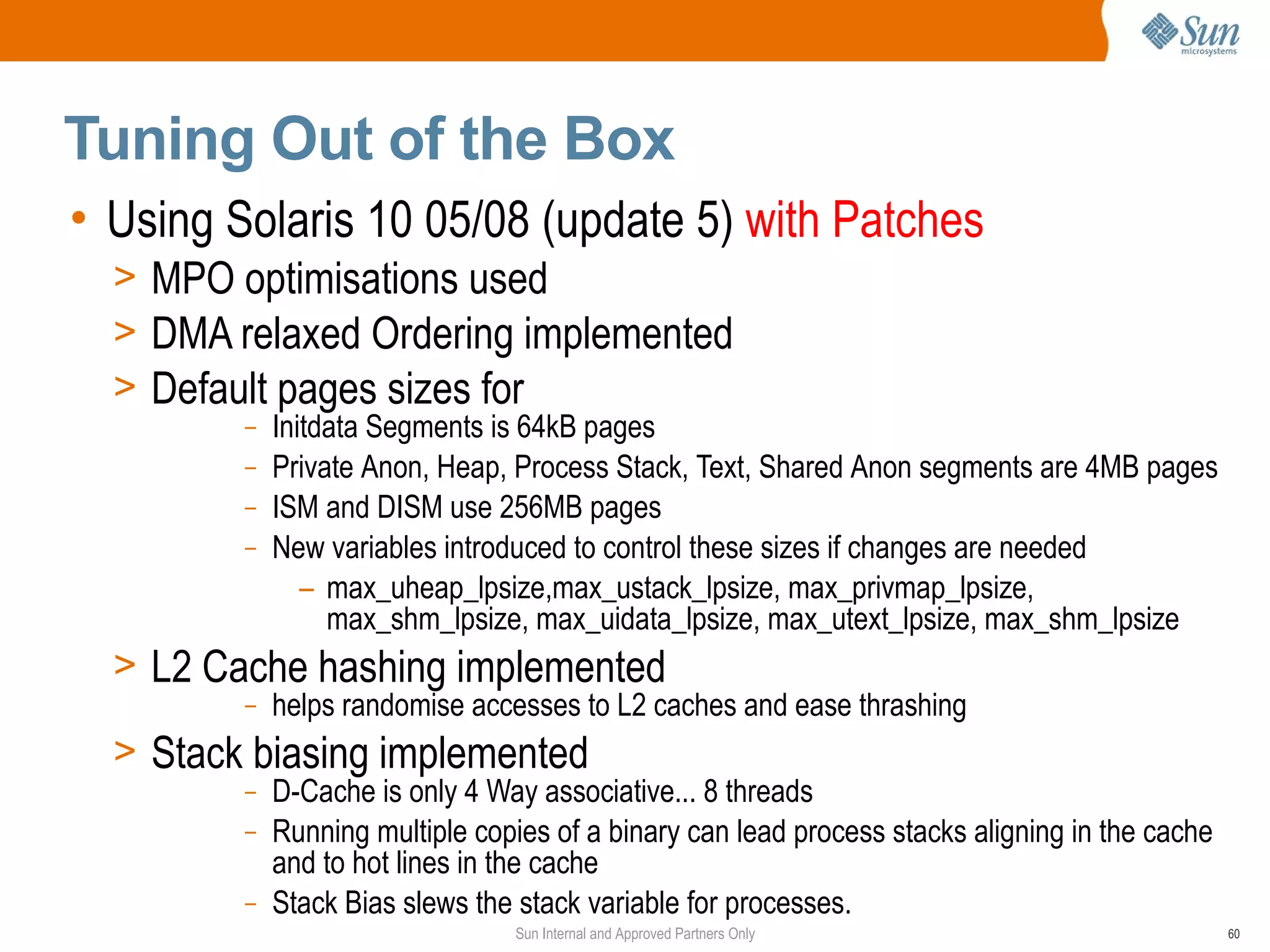 Sun microsystems

Tuning Out of the Box

• Using Solaris 10 05/08 (update 5) with Patches

> MPO optimisations used

> DMA relaxed Ordering implemented

> Default pages sizes for

– Initdata Segments is 64kB pages

– Private Anon, Heap, Process Stack, Text, Shared Anon segments are 4MB pages

– ISM and DISM use 256MB pages

– New variables introduced to control these sizes if changes are needed

– max_uheap_lpsize,max_ustack_lpsize, max_privmap_lpsize, max_shm_lpsize, max_uidata_lpsize, max_utext_lpsize, max_shm_lpsize

> L2 Cache hashing implemented

– helps randomise accesses to L2 caches and ease thrashing

> Stack biasing implemented

– D-Cache is only 4 Way associative... 8 threads

– Running multiple copies of a binary can lead process stacks aligning in the cache and to hot lines in the cache

– Stack Bias slews the stack variable for processes.

Sun Internal and Approved Partners Only

60